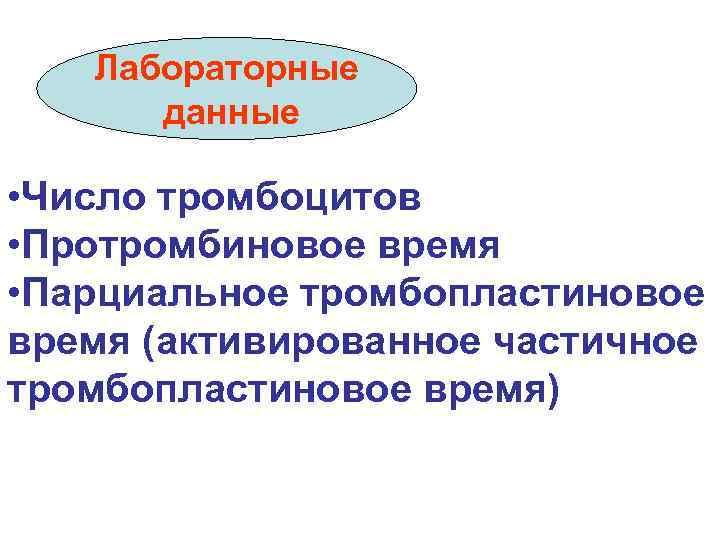 Лабораторные данные

•Число тромбоцитов
•Протромбиновое время
•Парциальное тромбопластиновое время (активированное частичное тромбопластиновое время)